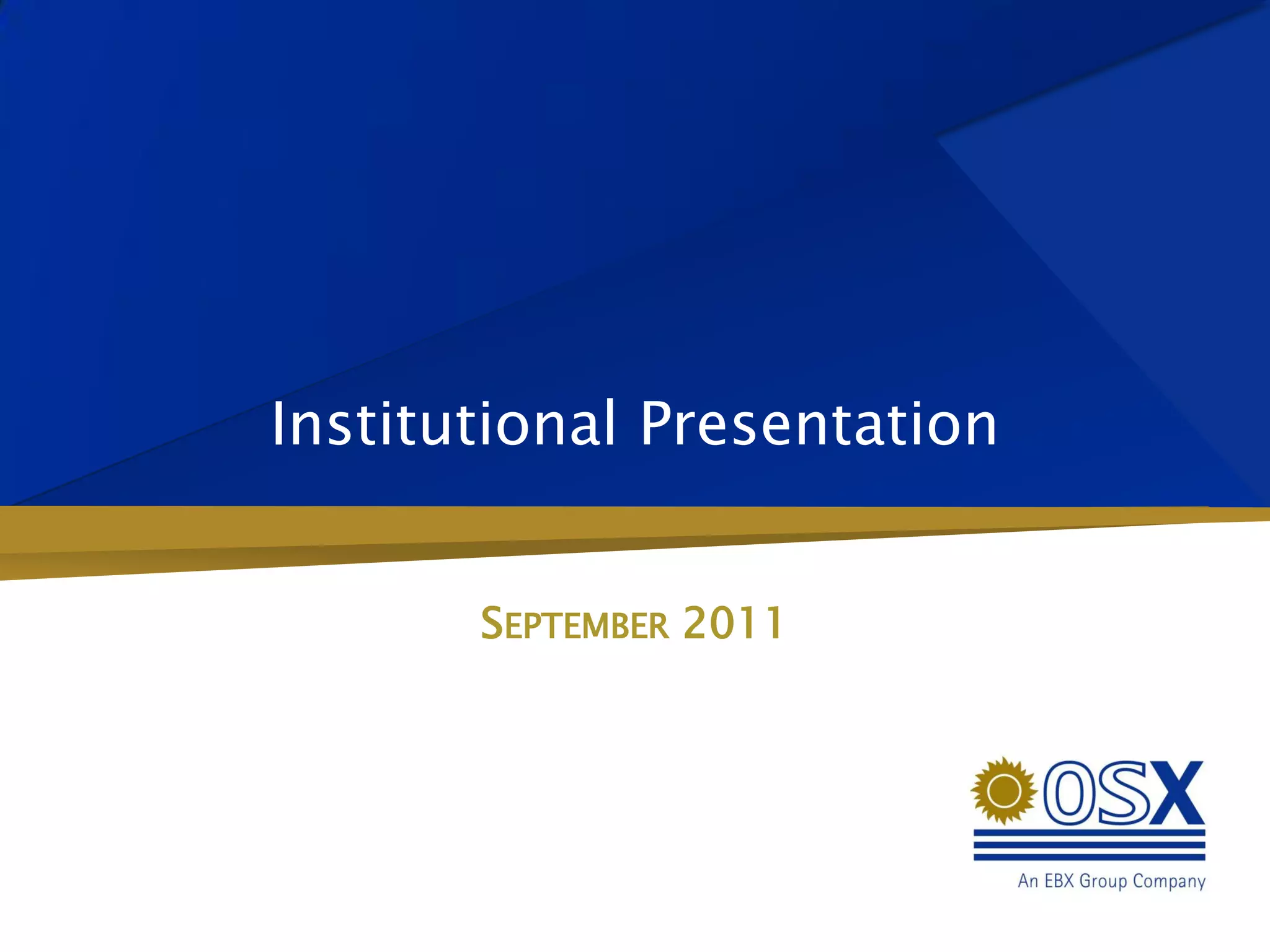 Institutional Presentation

SEPTEMBER 2011

OSX

An EBX Group Company